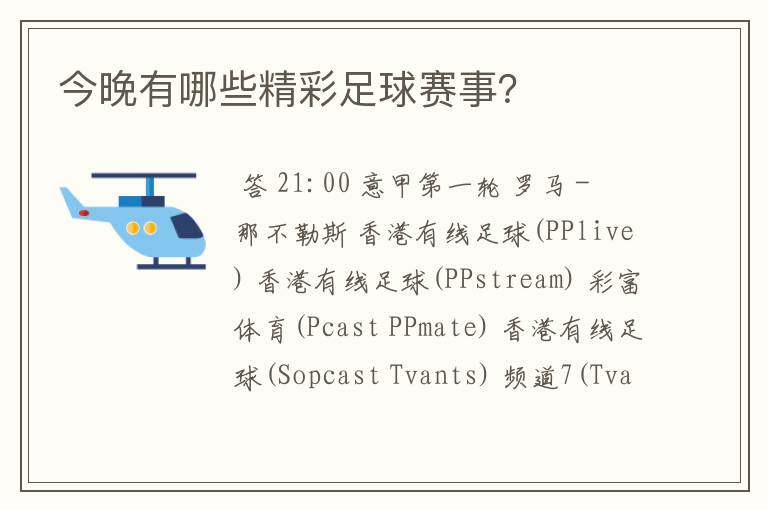 今晚有哪些精彩足球赛事?

答 21:00 意甲第一轮 罗马-那不勒斯 香港有线足球(PPlive) 香港有线足球(PPstream) 彩富体育(Pcast PPmate) 香港有线足球(Sopcast Tvants) 频道7(Tva